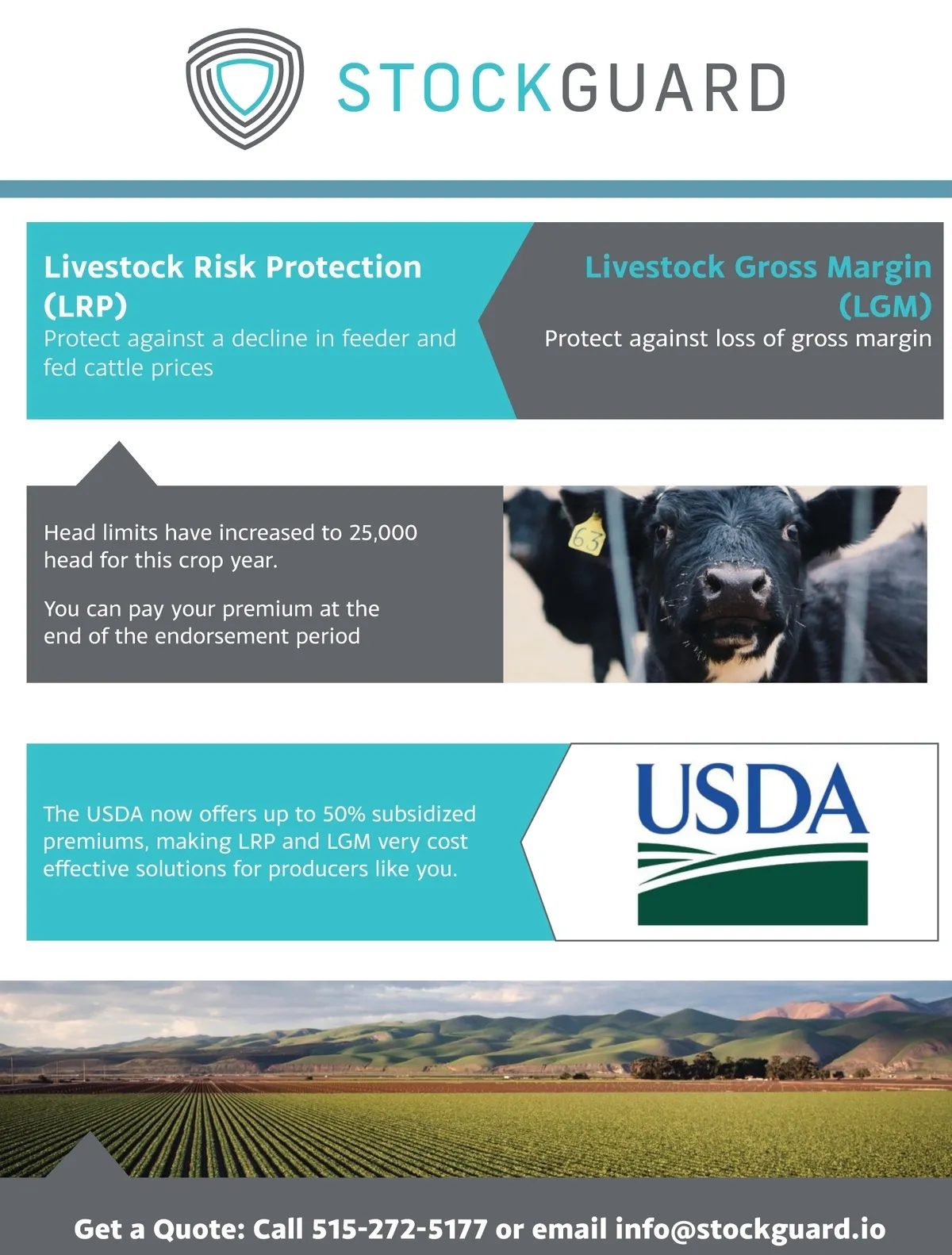 STOCKGUARD

Livestock Risk Protection (LRP)
Protect against a decline in feeder and fed cattle prices

Livestock Gross Margin (LGM)
Protect against loss of gross margin

Head limits have increased to 25,000 head for this crop year.

You can pay your premium at the end of the endorsement period

63

The USDA now offers up to 50% subsidized premiums, making LRP and LGM very cost effective solutions for producers like you.

USDA

Get a Quote: Call 515-272-5177 or email info@stockguard.io